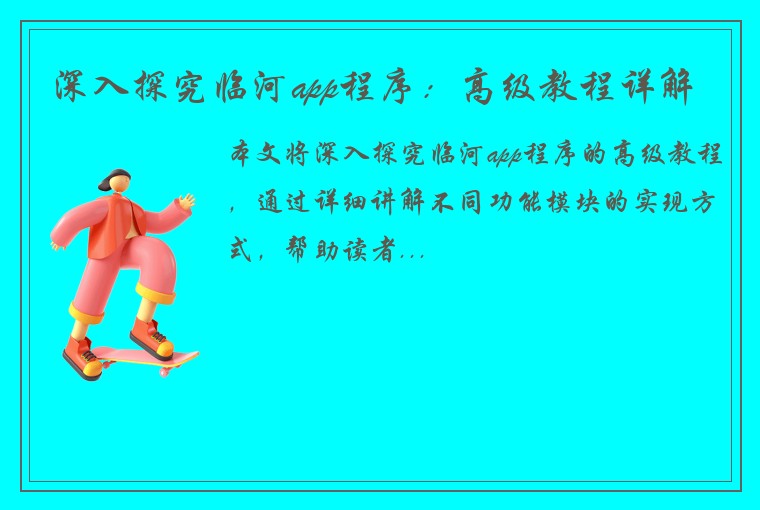 深入探究临河app程序：高级教程详解

本文将深入探究临河app程序的高级教程，通过详细讲解不同功能模块的实现方式，帮助读者...